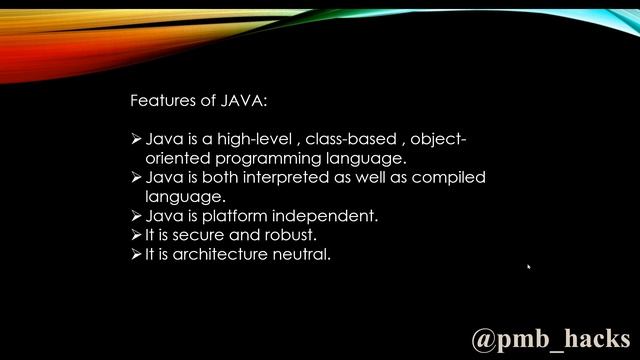 Features of JAVA:

➢ Java is a high-level , class-based , object-oriented programming language.
➢ Java is both interpreted as well as compiled language.
➢ Java is platform independent.
➢ It is secure and robust.
➢ It is architecture neutral.

@pmb_hacks